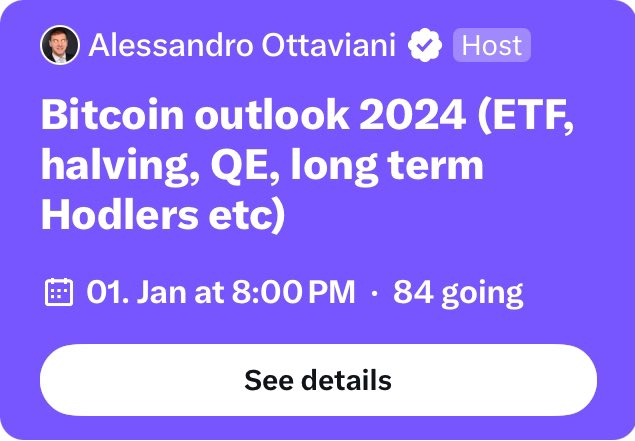 Alessandro Ottaviani Host

Bitcoin outlook 2024 (ETF, halving, QE, long term Hodlers etc)

01. Jan at 8:00 PM · 84 going

See details